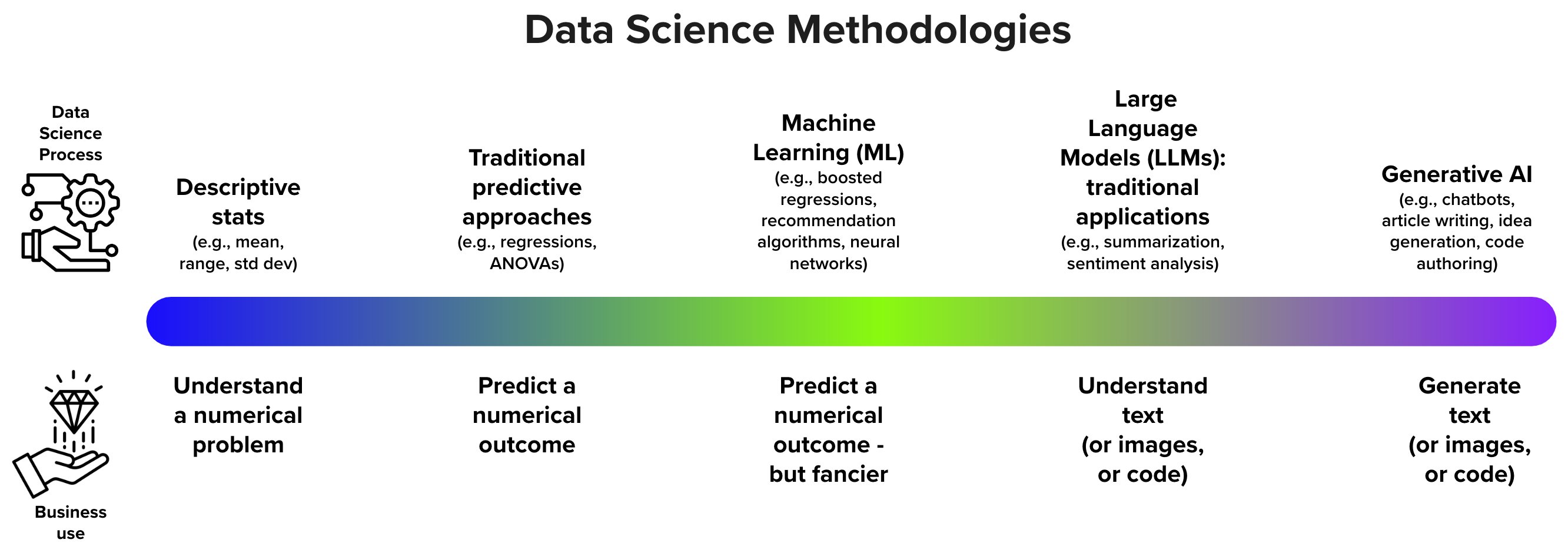 Data Science Methodologies

Data Science Process

Descriptive stats
(e.g., mean, range, std dev)

Traditional predictive approaches
(e.g., regressions, ANOVAs)

Machine Learning (ML)
(e.g., boosted regressions, recommendation algorithms, neural networks)

Large Language Models (LLMs): traditional applications
(e.g., summarization, sentiment analysis)

Generative AI
(e.g., chatbots, article writing, idea generation, code authoring)

Business use

Understand a numerical problem

Predict a numerical outcome

Predict a numerical outcome - but fancier

Understand text (or images, or code)

Generate text (or images, or code)